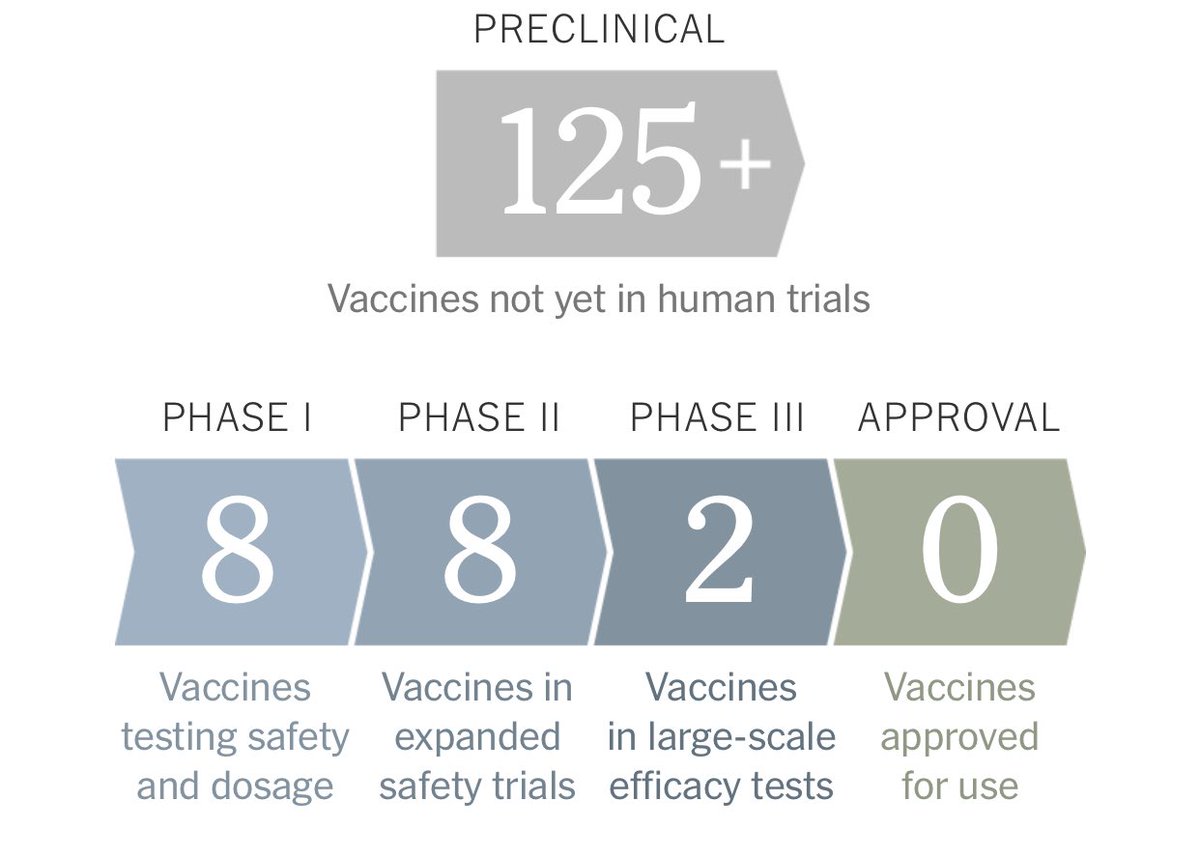 PRECLINICAL

125+

Vaccines not yet in human trials

PHASE I

8

Vaccines testing safety and dosage

PHASE II

8

Vaccines in expanded safety trials

PHASE III

2

Vaccines in large-scale efficacy tests

APPROVAL

0

Vaccines approved for use